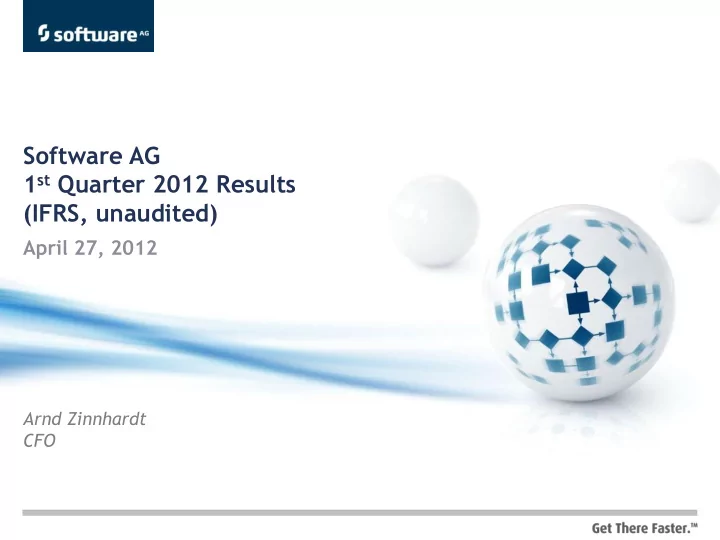 software AG

Software AG
1st Quarter 2012 Results
(IFRS, unaudited)
April 27, 2012

Arnd Zinnhardt
CFO

Get There Faster.™